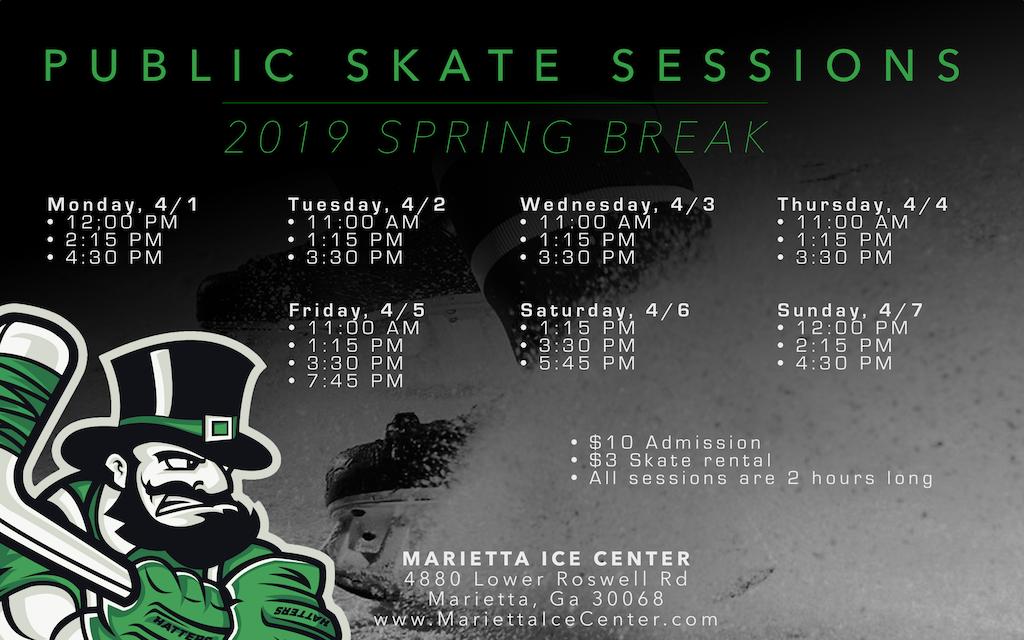 PUBLIC SKATE SESSIONS

2019 SPRING BREAK

Monday, 4/1
• 12:00 PM
• 2:15 PM
• 4:30 PM

Tuesday, 4/2
• 11:00 AM
• 1:15 PM
• 3:30 PM

Wednesday, 4/3
• 11:00 AM
• 1:15 PM
• 3:30 PM

Thursday, 4/4
• 11:00 AM
• 1:15 PM
• 3:30 PM

Friday, 4/5
• 11:00 AM
• 1:15 PM
• 3:30 PM
• 7:45 PM

Saturday, 4/6
• 1:15 PM
• 3:30 PM
• 5:45 PM

Sunday, 4/7
• 12:00 PM
• 2:15 PM
• 4:30 PM

• $10 Admission
• $3 Skate rental
• All sessions are 2 hours long

HATTERS

HATTERS

MARIETTA ICE CENTER
4880 Lower Roswell Rd
Marietta, Ga 30068
www.MariettaIceCenter.com